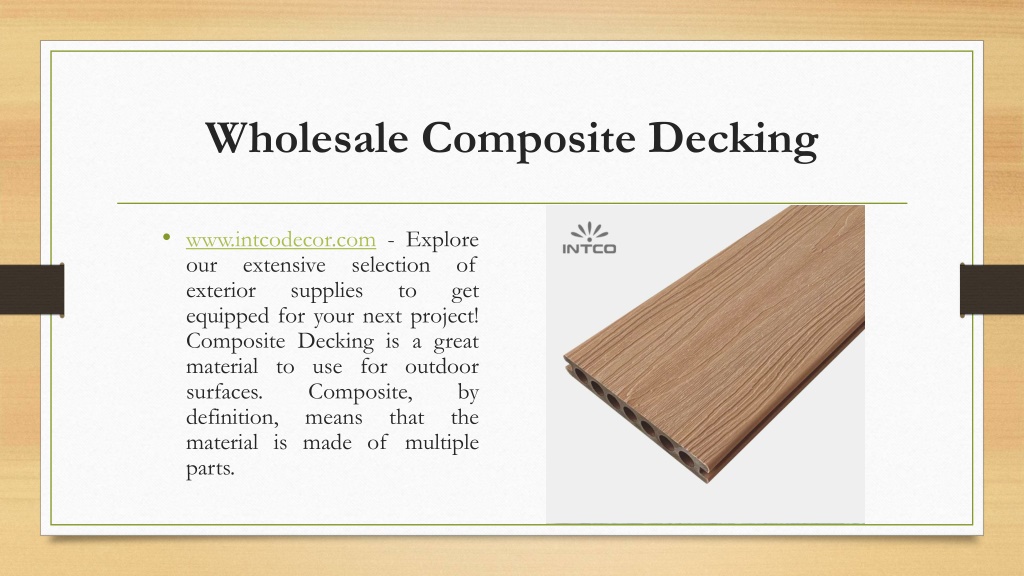 Wholesale Composite Decking

• www.intcodecor.com - Explore our extensive selection of exterior supplies to get equipped for your next project! Composite Decking is a great material to use for outdoor surfaces. Composite, by definition, means that the material is made of multiple parts.

INTCO